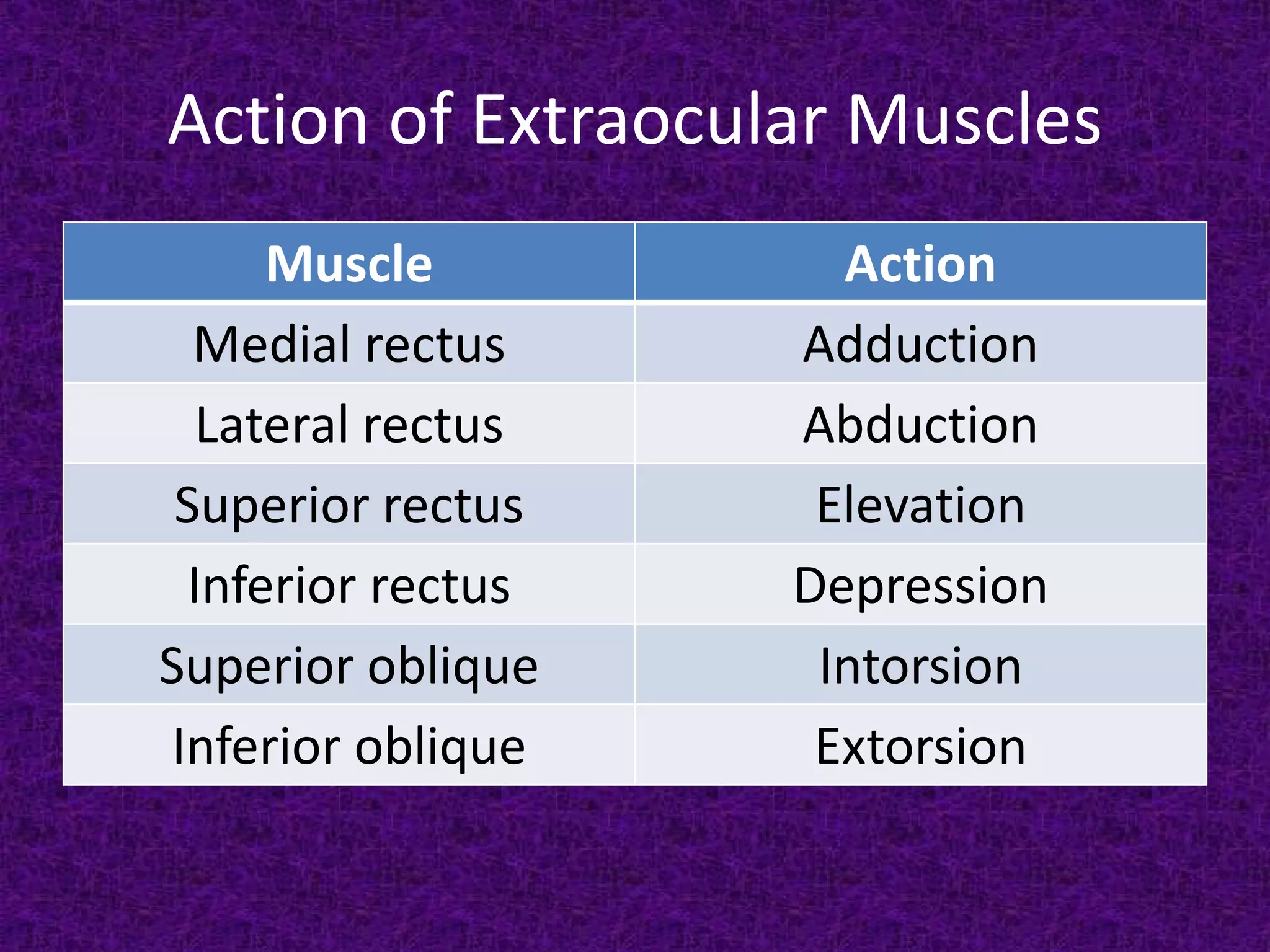 Action of Extraocular Muscles

| Muscle | Action |
|---|---|
| Medial rectus | Adduction |
| Lateral rectus | Abduction |
| Superior rectus | Elevation |
| Inferior rectus | Depression |
| Superior oblique | Intorsion |
| Inferior oblique | Extorsion |